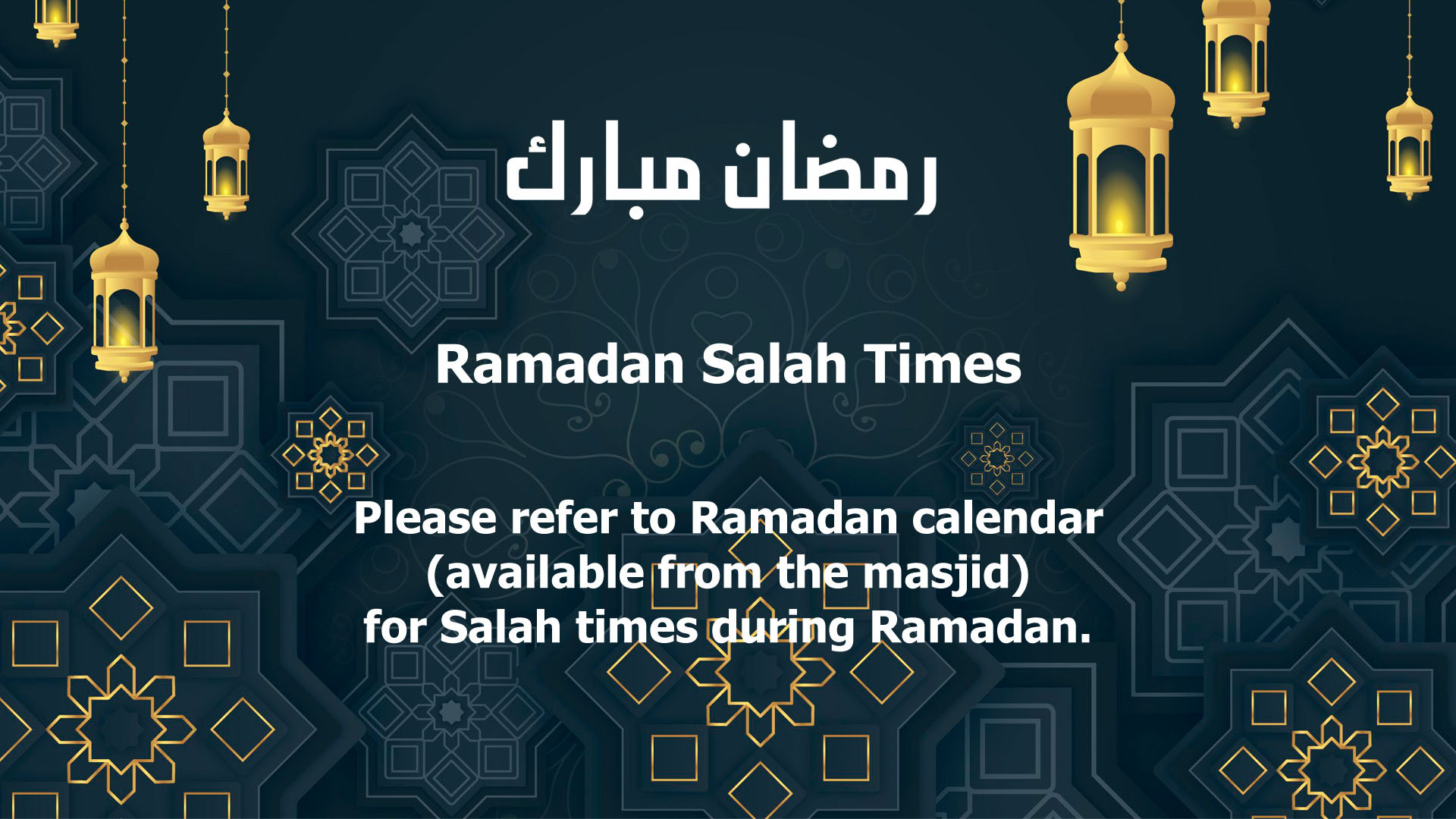 رمضان مبارك

Ramadan Salah Times

Please refer to Ramadan calendar (available from the masjid) for Salah times during Ramadan.